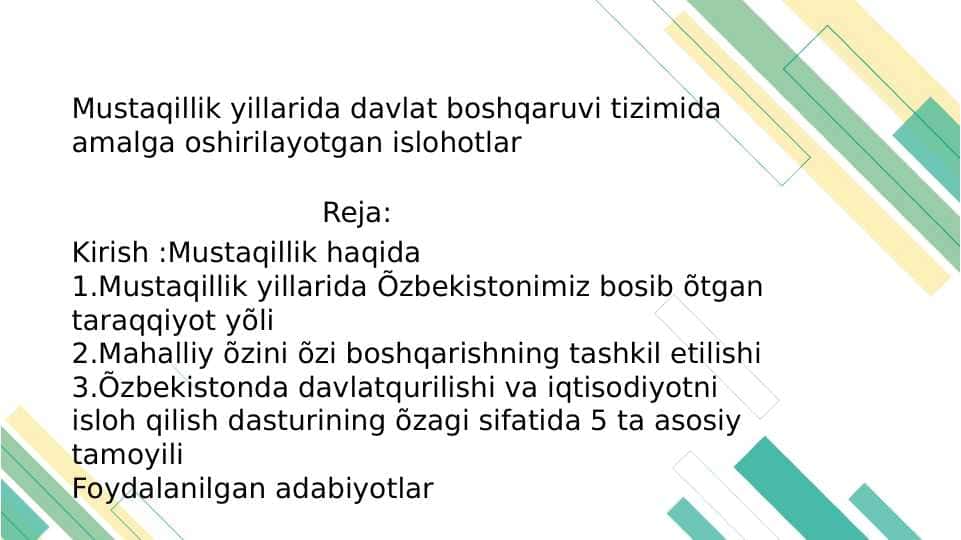 Mustaqillik yillarida davlat boshqaruvi tizimida amalga oshirilayotgan islohotlar

Reja:

Kirish :Mustaqillik haqida
1.Mustaqillik yillarida Õzbekistonimiz bosib õtgan taraqqiyot yõli
2.Mahalliy õzini õzi boshqarishning tashkil etilishi
3.Õzbekistonda davlatqurilishi va iqtisodiyotni isloh qilish dasturining õzagi sifatida 5 ta asosiy tamoyili
Foydalanilgan adabiyotlar